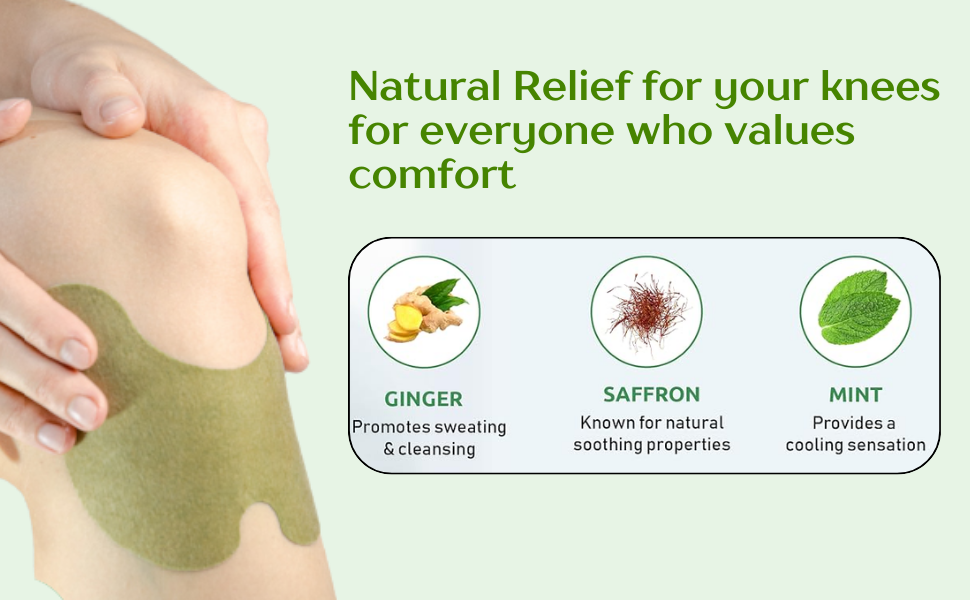 Natural Relief for your knees for everyone who values comfort

GINGER
Promotes sweating & cleansing

SAFFRON
Known for natural soothing properties

MINT
Provides a cooling sensation